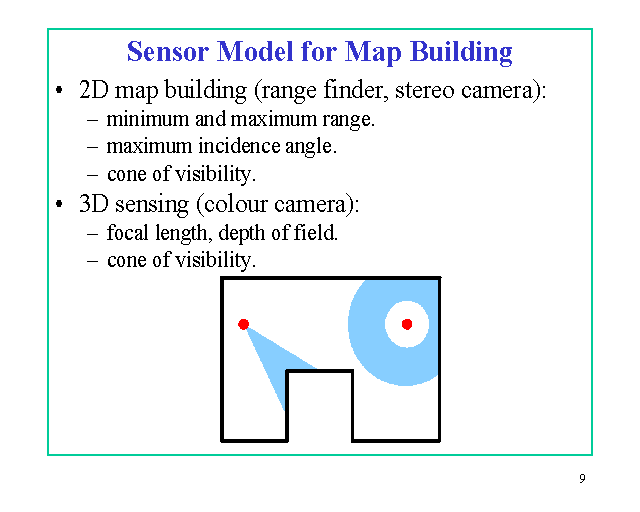 Sensor Model for Map Building

• 2D map building (range finder, stereo camera):
– minimum and maximum range.
– maximum incidence angle.
– cone of visibility.

• 3D sensing (colour camera):
– focal length, depth of field.
– cone of visibility.

9